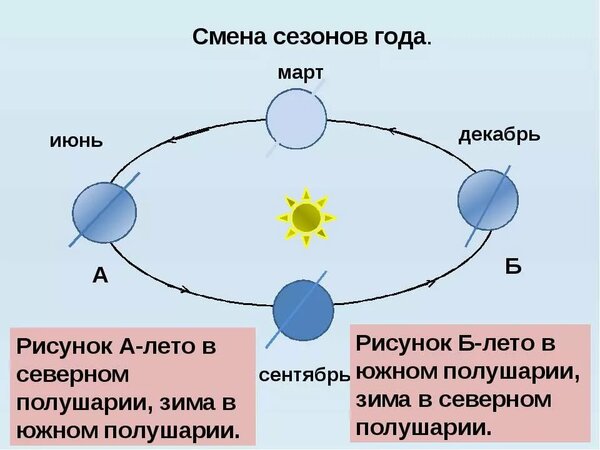 Смена сезонов года.

март

июнь

декабрь

А

Б

сентябрь

Рисунок А-лето в северном полушарии, зима в южном полушарии.

Рисунок Б-лето в южном полушарии, зима в северном полушарии.